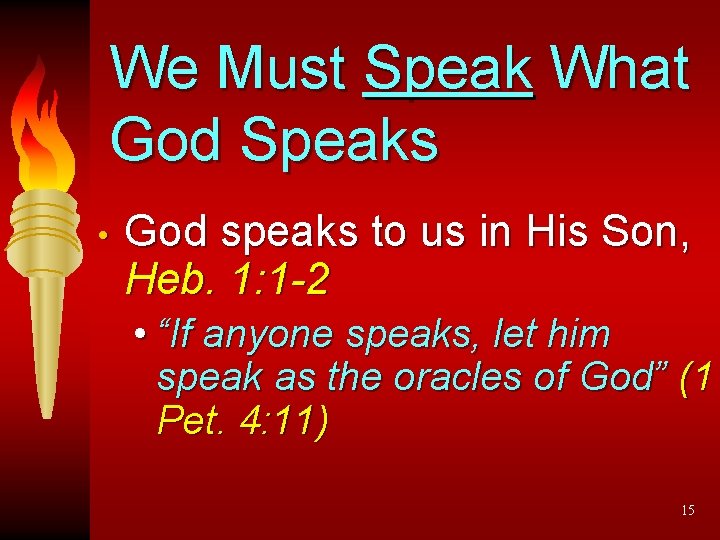 We Must Speak What God Speaks

• God speaks to us in His Son, Heb. 1:1-2

• “If anyone speaks, let him speak as the oracles of God” (1 Pet. 4:11)

15